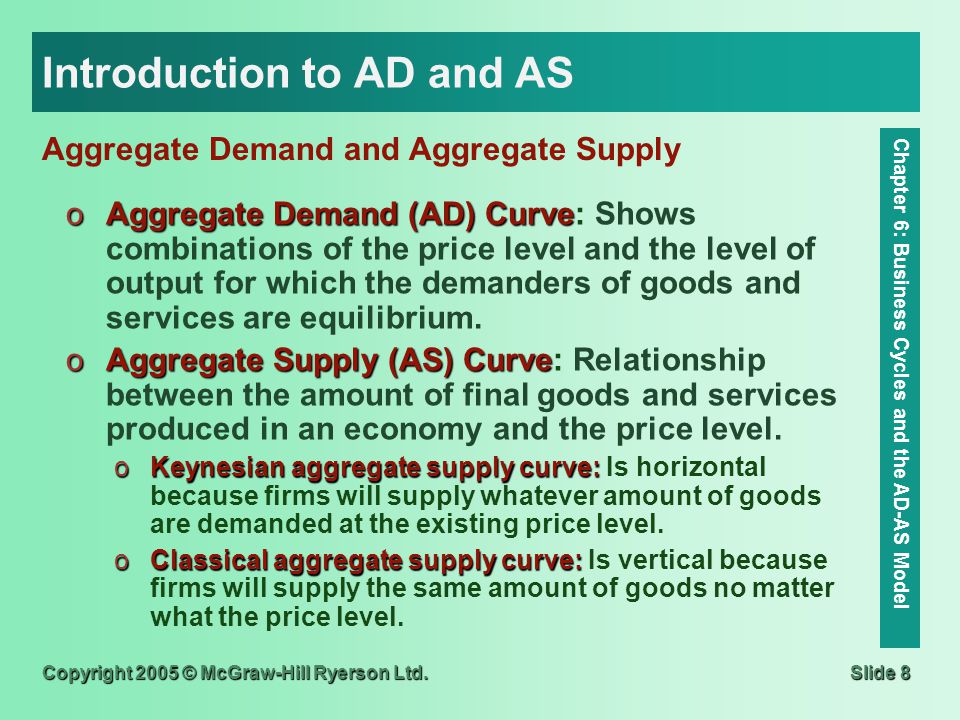 Introduction to AD and AS

Aggregate Demand and Aggregate Supply

o Aggregate Demand (AD) Curve: Shows combinations of the price level and the level of output for which the demanders of goods and services are equilibrium.

o Aggregate Supply (AS) Curve: Relationship between the amount of final goods and services produced in an economy and the price level.

o Keynesian aggregate supply curve: Is horizontal because firms will supply whatever amount of goods are demanded at the existing price level.

o Classical aggregate supply curve: Is vertical because firms will supply the same amount of goods no matter what the price level.

Chapter 6: Business Cycles and the AD-AS Model

Copyright 2005 © McGraw-Hill Ryerson Ltd.

Slide 8